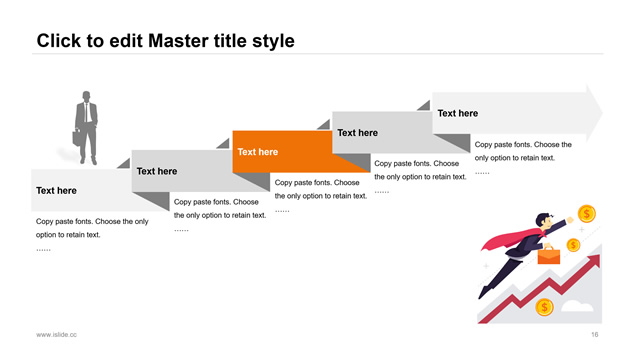 Click to edit Master title style

Text here

Copy paste fonts. Choose the only option to retain text.

......

Text here

Copy paste fonts. Choose the only option to retain text.

......

Text here

Copy paste fonts. Choose the only option to retain text.

......

Text here

Copy paste fonts. Choose the only option to retain text.

......

Text here

Copy paste fonts. Choose the only option to retain text.

......

$

$

$

www.islide.cc

16